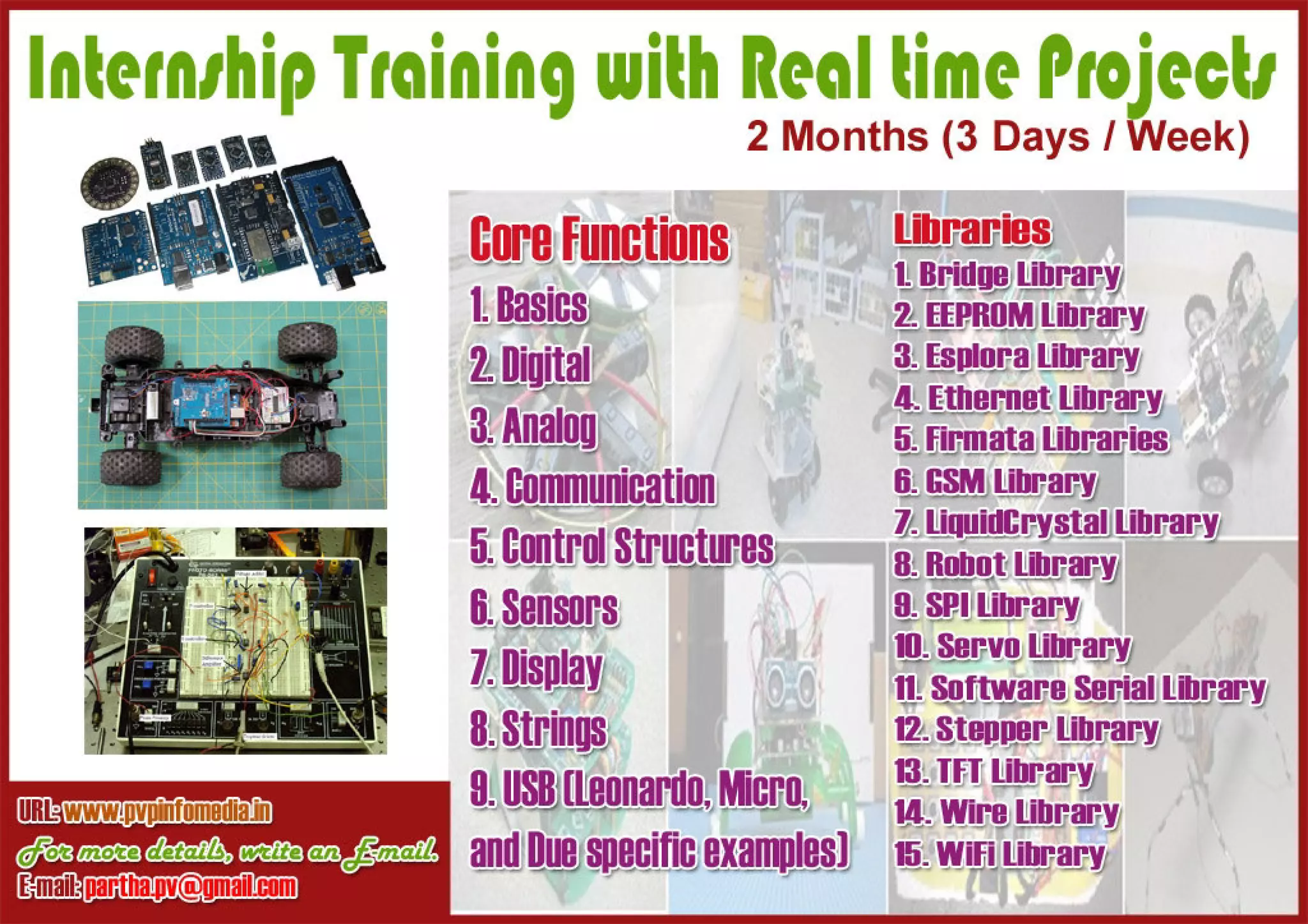 Internship Training with Real time Projects
2 Months (3 Days / Week)

Core Functions
1. Basics
2. Digital
3. Analog
4. Communication
5. Control Structures
6. Sensors
7. Display
8. Strings
9. USB (Leonardo, Micro, and Due specific examples)

Libraries
1. Bridge Library
2. EEPROM Library
3. Esplora Library
4. Ethernet Library
5. Firmata Libraries
6. GSM Library
7. LiquidCrystal Library
8. Robot Library
9. SPI Library
10. Servo Library
11. Software Serial Library
12. Stepper Library
13. TFT Library
14. Wire Library
15. WiFi Library

URL: www.pvpinfomedia.in
For more details, write an E-mail.
E-mail: partha.pv@gmail.com